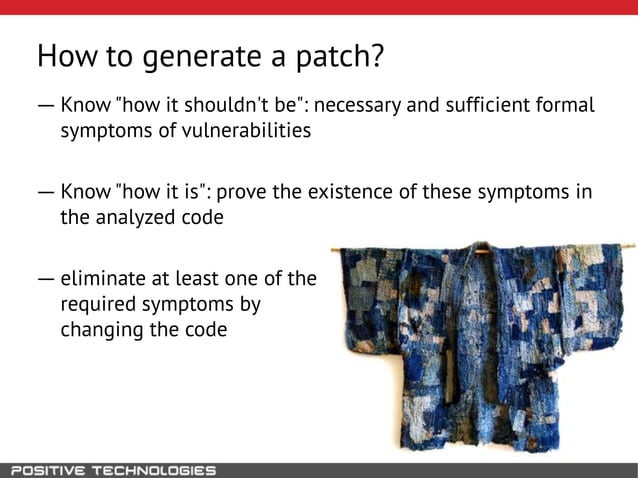 How to generate a patch?

— Know "how it shouldn't be": necessary and sufficient formal symptoms of vulnerabilities

— Know "how it is": prove the existence of these symptoms in the analyzed code

— eliminate at least one of the required symptoms by changing the code

POSITIVE TECHNOLOGIES